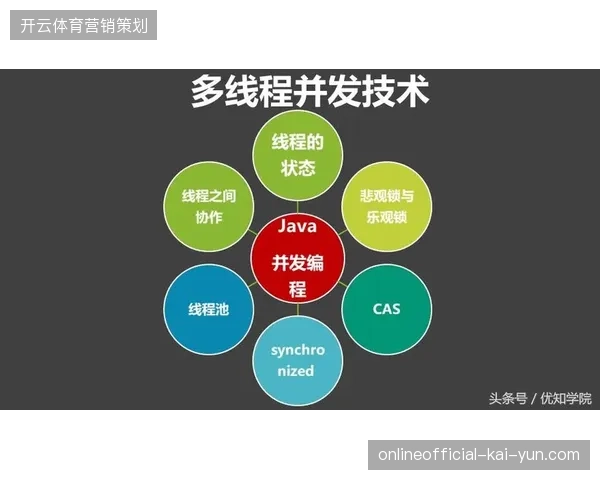 开云体育营销策划

多线程并发技术

线程的状态

线程之间协作

悲观锁与乐观锁

Java 并发编程

线程池

CAS

synchronized

头条号 / 优知学院

onlineofficial-kai-yun.com